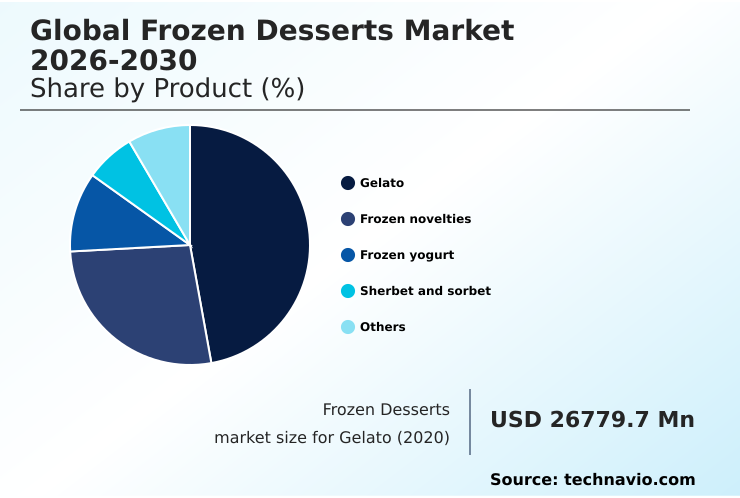 Global Frozen Desserts Market 2026-2030
Share by Product (%)

Gelato
Frozen novelties
Frozen yogurt
Sherbet and sorbet
Others

Frozen Desserts market size for Gelato (2020)

USD 26779.7 Mn

Source: technavio.com